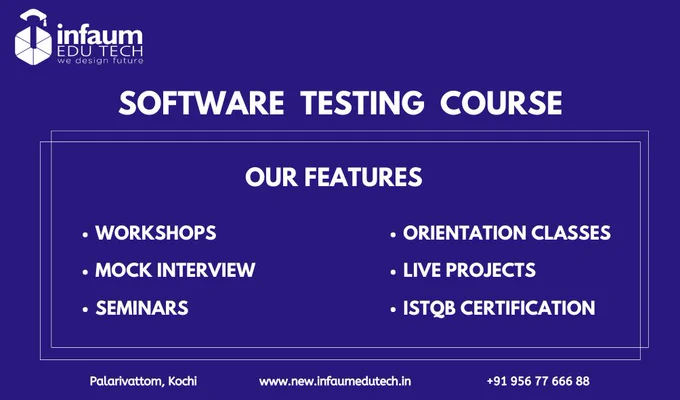 infaum
EDU TECH
we design future

SOFTWARE TESTING COURSE

OUR FEATURES

• WORKSHOPS
• MOCK INTERVIEW
• SEMINARS

• ORIENTATION CLASSES
• LIVE PROJECTS
• ISTQB CERTIFICATION

Palarivattom, Kochi
www.new.infaumedutech.in
+91 956 77 666 88